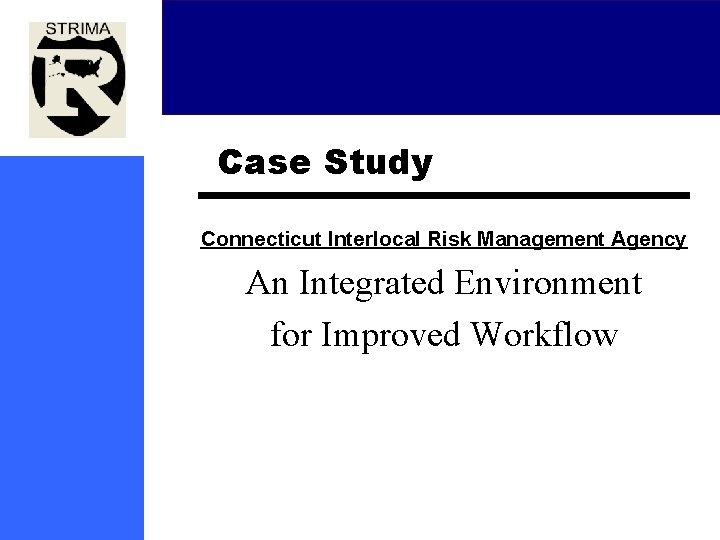 STRIMA

R

Case Study

Connecticut Interlocal Risk Management Agency

An Integrated Environment for Improved Workflow